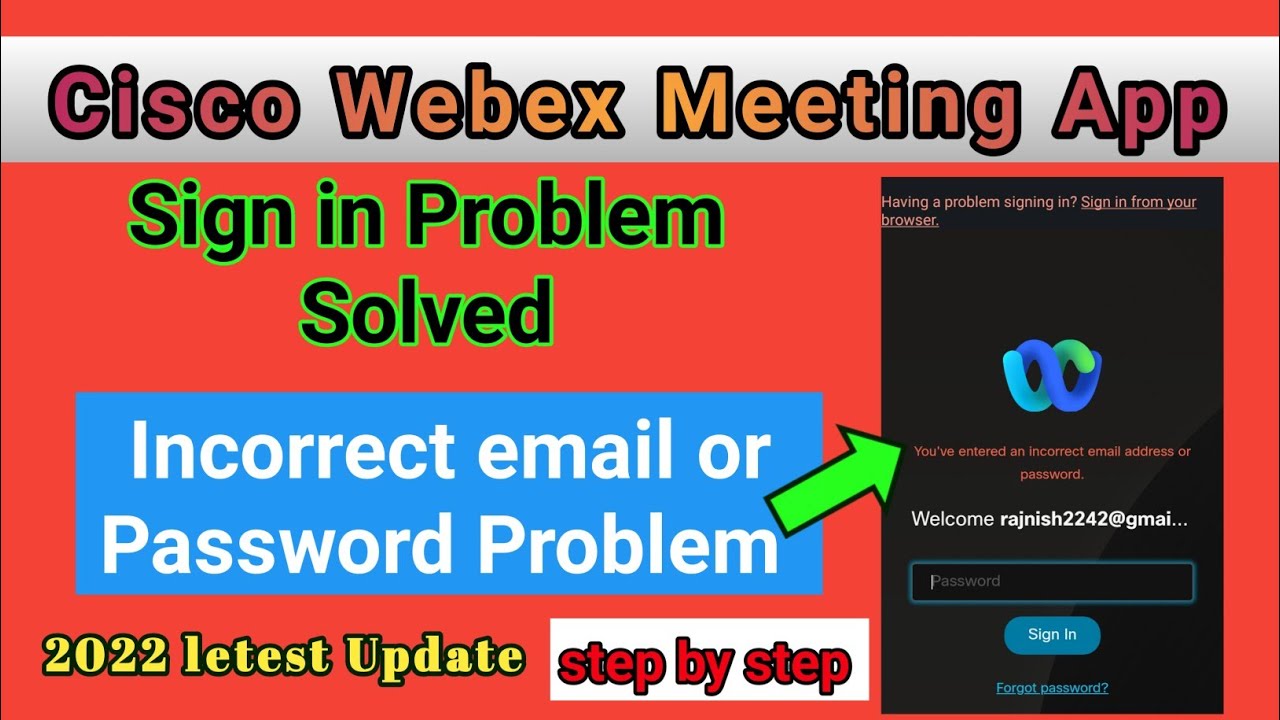 Cisco Webex Meeting App

Sign in Problem Solved

Incorrect email or Password Problem

2022 letest Update

step by step

Having a problem signing in? Sign in from your browser.

You've entered an incorrect email address or password.

Welcome rajnish2242@gmai...

Password

Sign In

Forgot password?